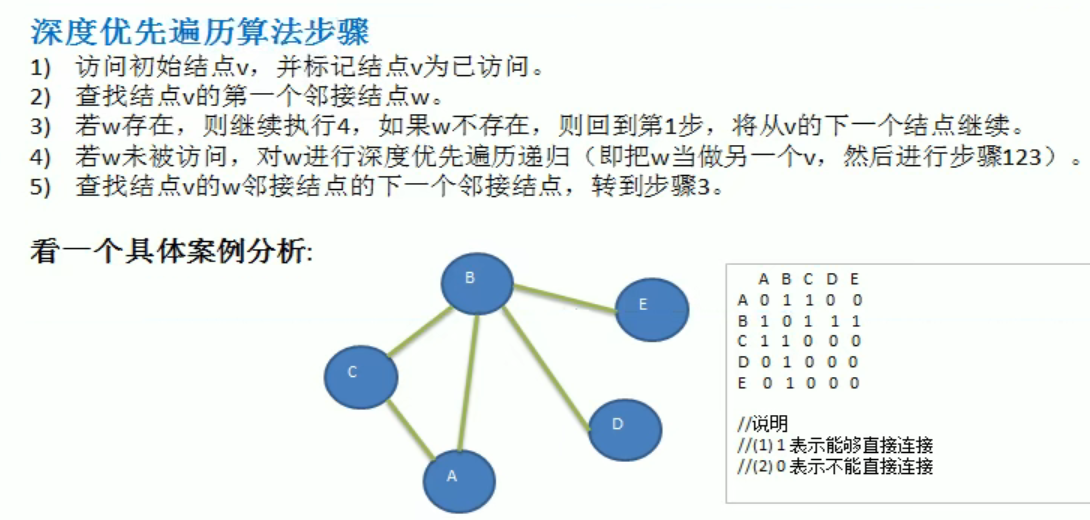 深度优先遍历算法步骤

1) 访问初始结点v，并标记结点v为已访问。
2) 查找结点v的第一个邻接结点w。
3) 若w存在，则继续执行4，如果w不存在，则回到第1步，将从v的下一个结点继续。
4) 若w未被访问，对w进行深度优先遍历递归（即把w当做另一个v，然后进行步骤123）。
5) 查找结点v的w邻接结点的下一个邻接结点，转到步骤3。

看一个具体案例分析:

B
E
C
D
A

|   | A | B | C | D | E |
|---|---|---|---|---|---|
| A | 0 | 1 | 1 | 0 | 0 |
| B | 1 | 0 | 1 | 1 | 1 |
| C | 1 | 1 | 0 | 0 | 0 |
| D | 0 | 1 | 0 | 0 | 0 |
| E | 0 | 1 | 0 | 0 | 0 |

//说明
//(1) 1 表示能够直接连接
//(2) 0 表示不能直接连接